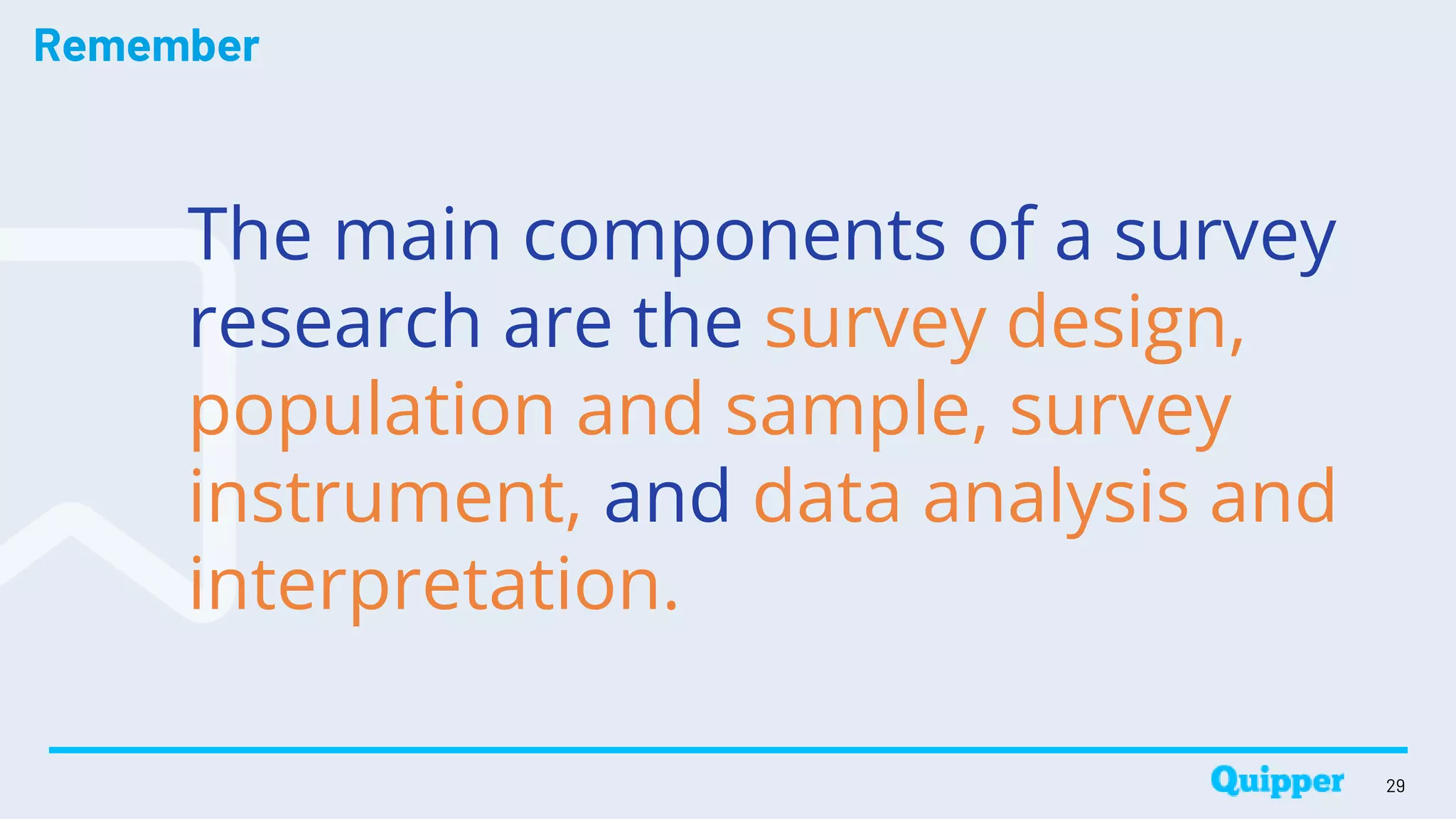 Remember

The main components of a survey research are the survey design, population and sample, survey instrument, and data analysis and interpretation.

Quipper 29